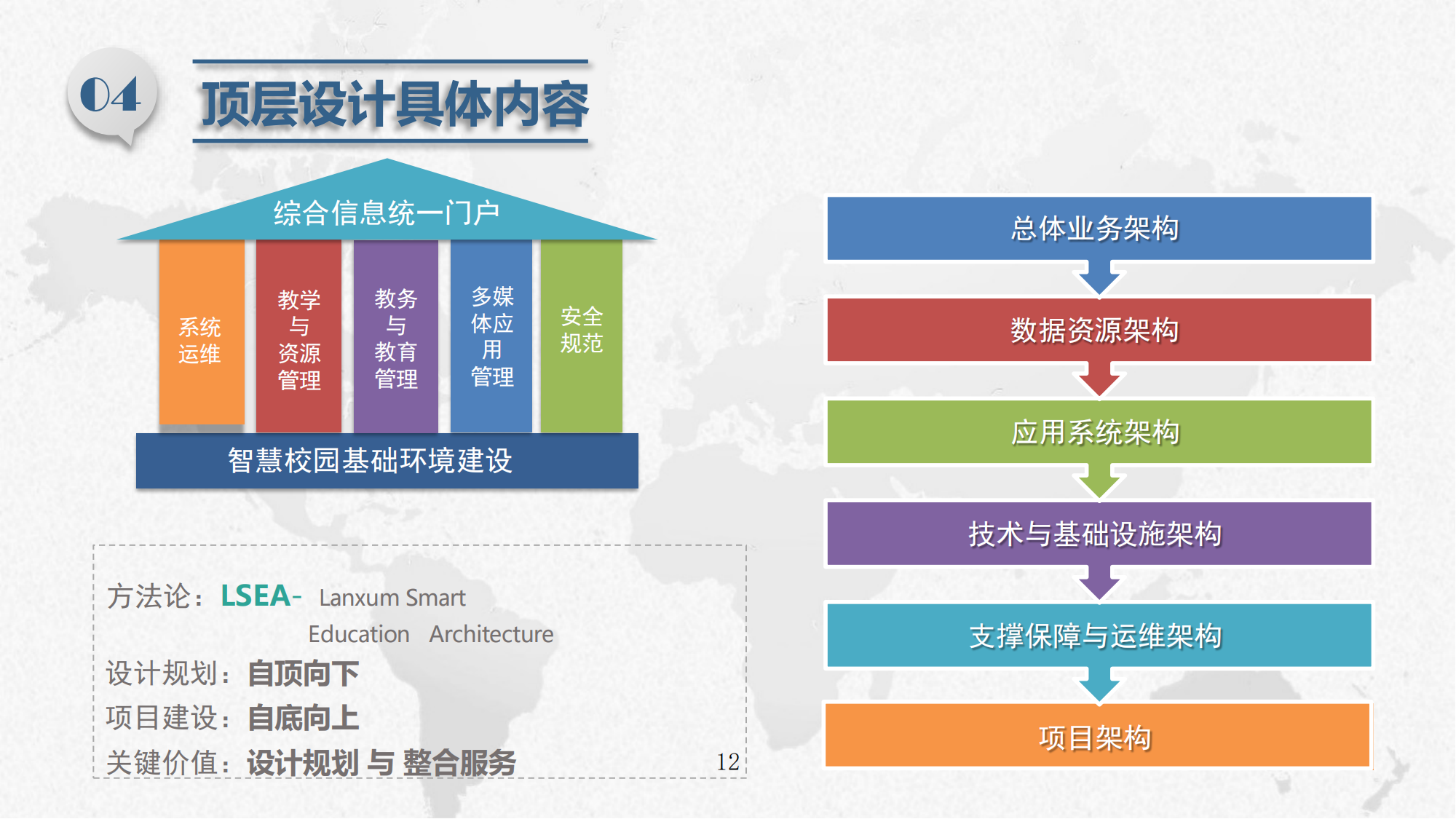 04

顶层设计具体内容

综合信息统一门户

系统运维

教学与资源管理

教务与教育管理

多媒体应用管理

安全规范

智慧校园基础环境建设

方法论：LSEA- Lanxum Smart Education Architecture

设计规划：自顶向下

项目建设：自底向上

关键价值：设计规划 与 整合服务

12

总体业务架构

数据资源架构

应用系统架构

技术与基础设施架构

支撑保障与运维架构

项目架构